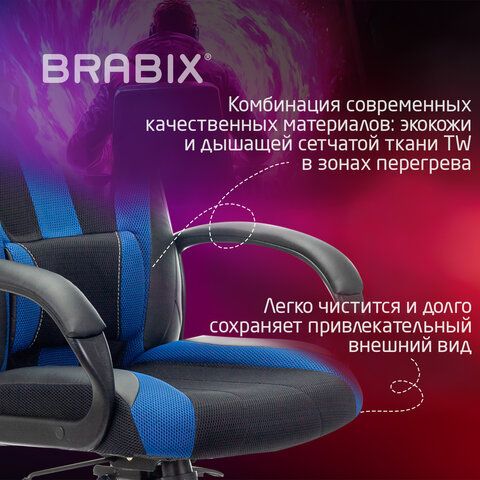 BRABIX®

Комбинация современных качественных материалов: экокожи и дышащей сетчатой ткани TW в зонах перегрева

Легко чистится и долго сохраняет привлекательный внешний вид